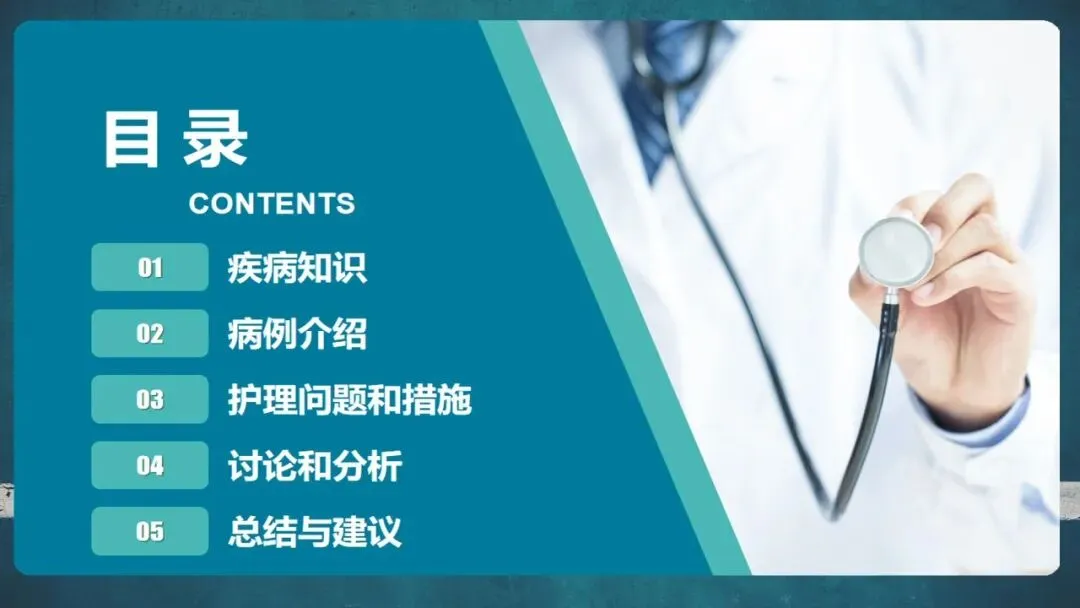 目录
CONTENTS

01 疾病知识

02 病例介绍

03 护理问题和措施

04 讨论和分析

05 总结与建议